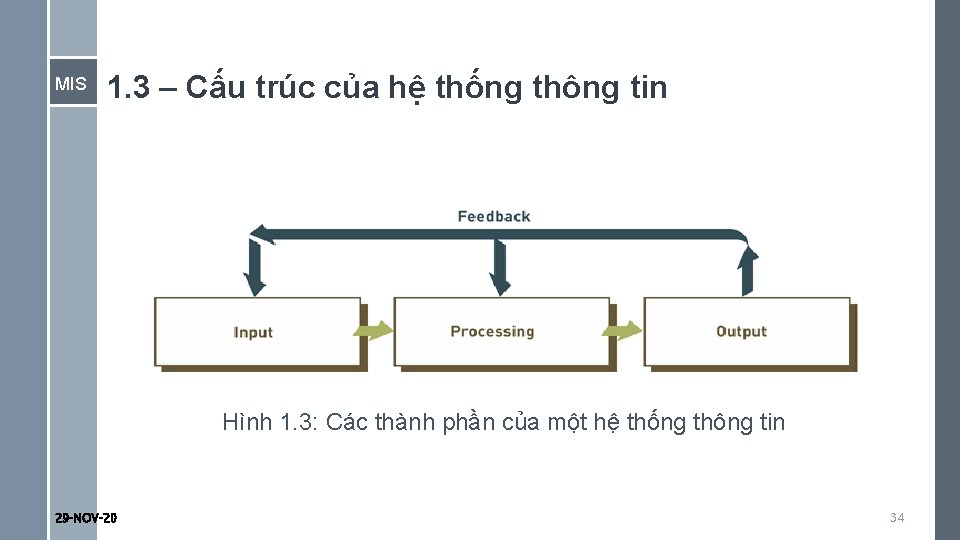 MIS

1.3 – Cấu trúc của hệ thống thông tin

Feedback

Input

Processing

Output

Hình 1.3: Các thành phần của một hệ thống thông tin

29-NOV-20

34